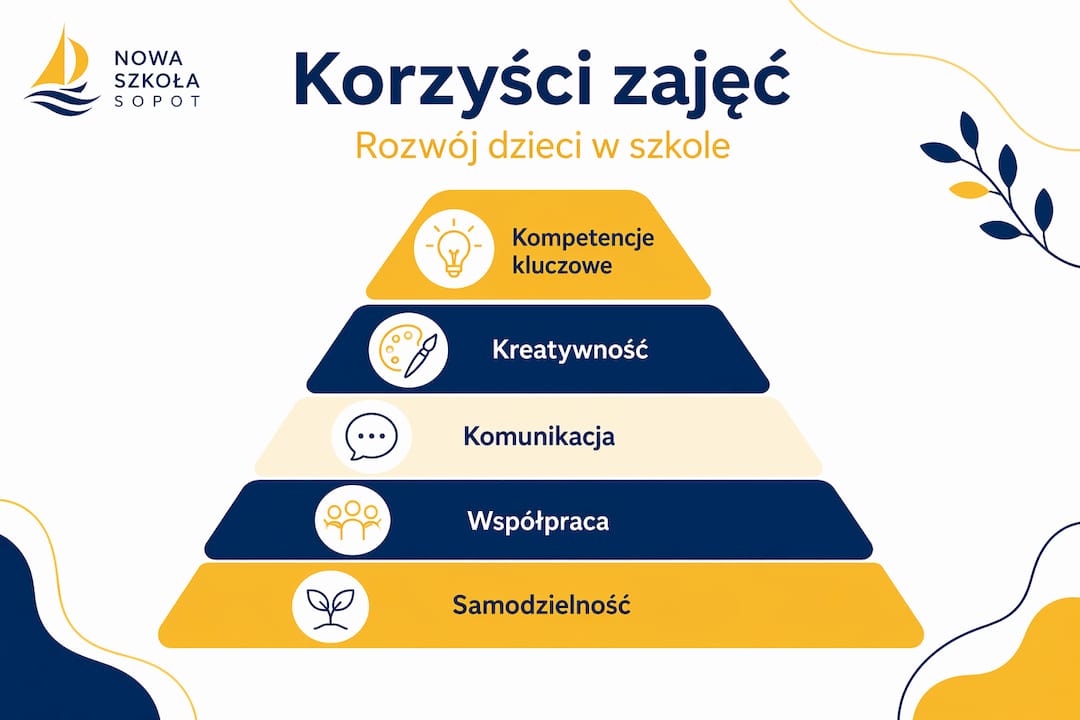 NOWA SZKOŁA SOPOT

Korzyści zajęć

Rozwój dzieci w szkole

Kompetencje kluczowe

Kreatywność

Komunikacja

Współpraca

Samodzielność